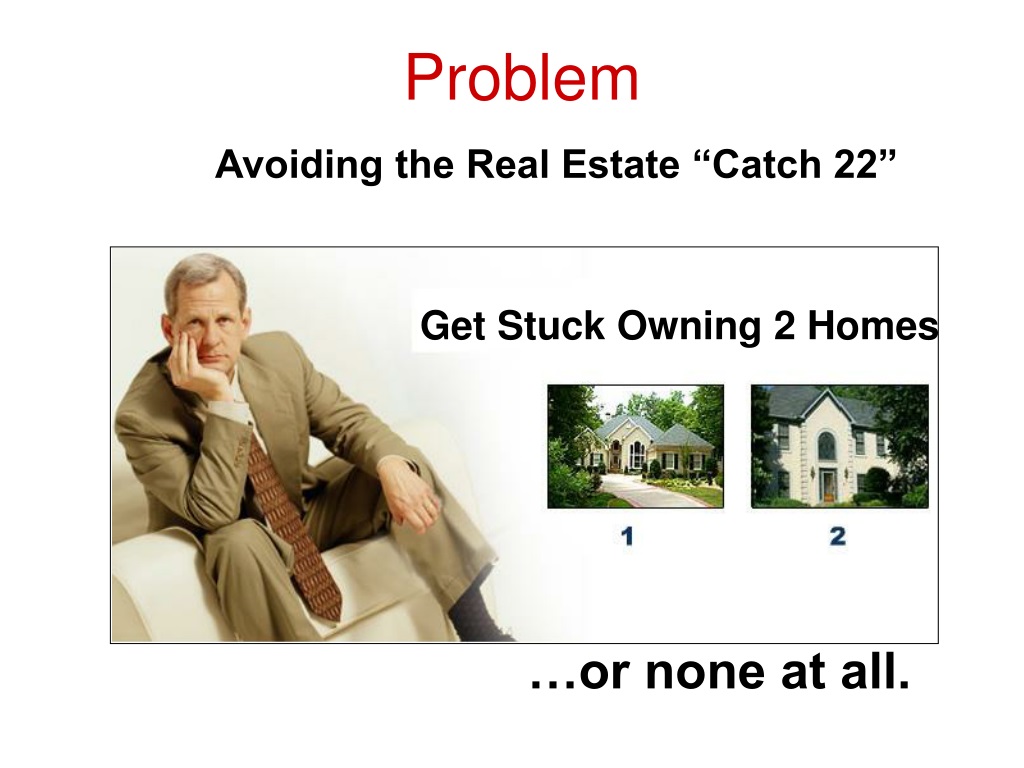 Problem

Avoiding the Real Estate “Catch 22”

Get Stuck Owning 2 Homes

1

2

…or none at all.